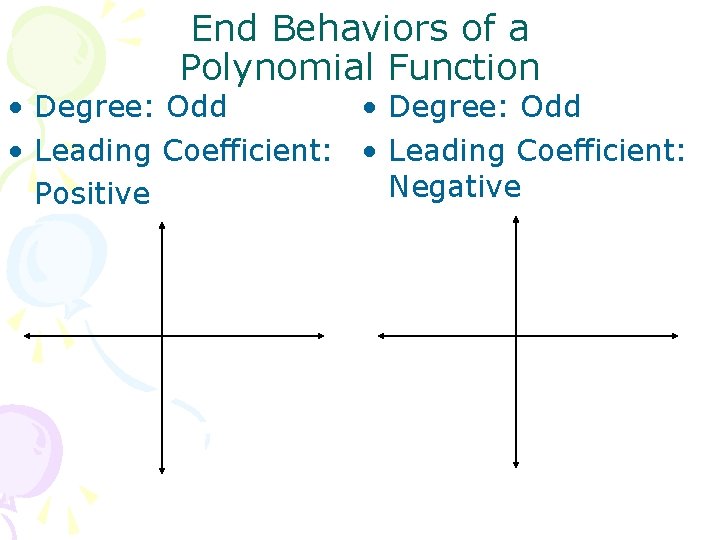 End Behaviors of a Polynomial Function

• Degree: Odd
• Leading Coefficient: Positive

• Degree: Odd
• Leading Coefficient: Negative